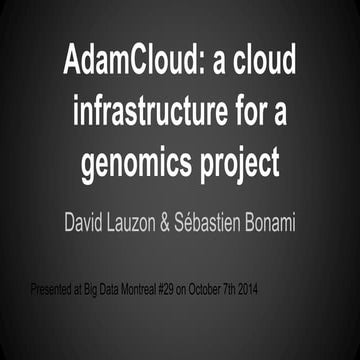 AdamCloud: a cloud infrastructure for a genomics project

David Lauzon & Sébastien Bonami

Presented at Big Data Montreal #29 on October 7th 2014